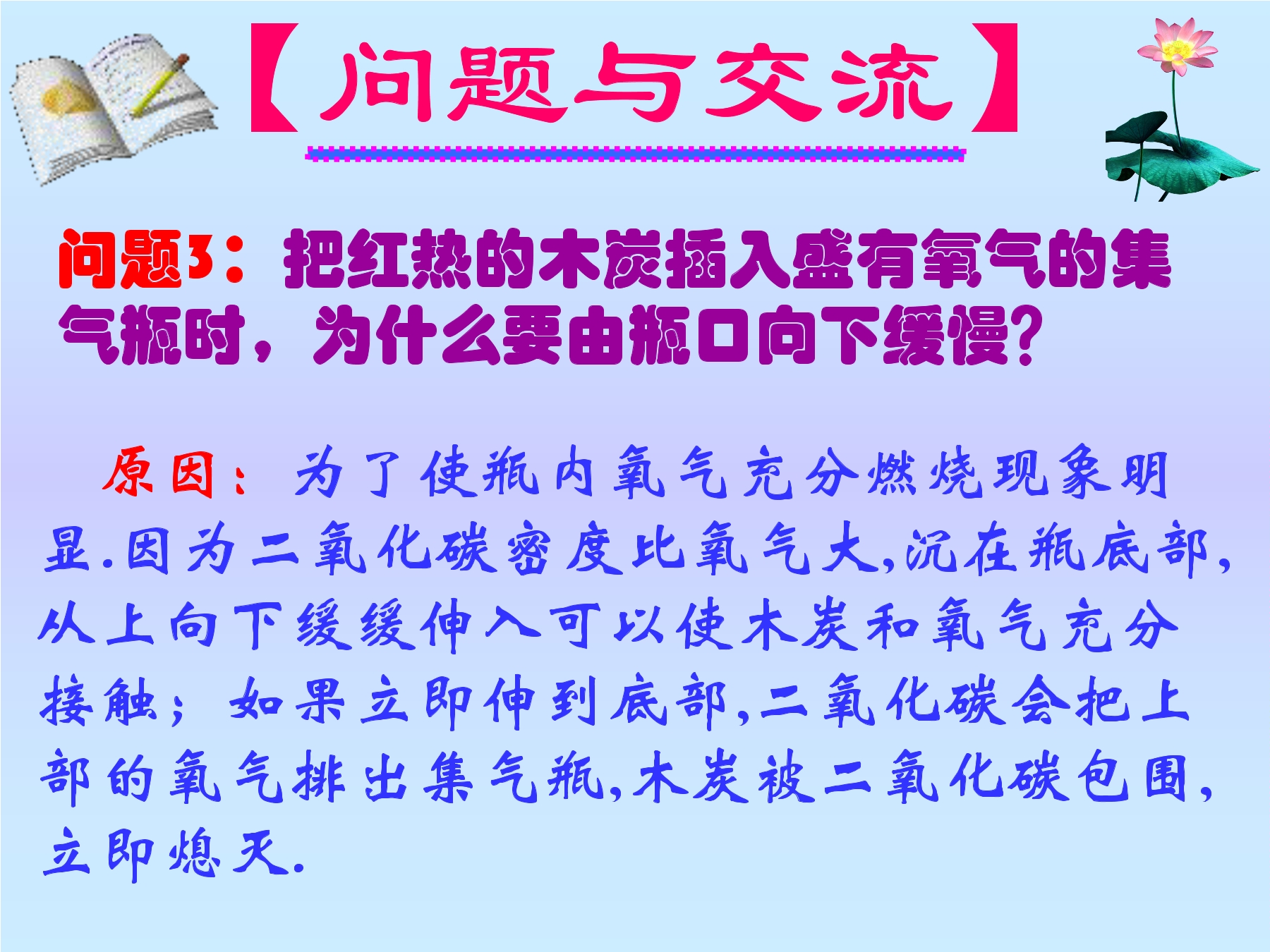 【问题与交流】

问题3：把红热的木炭插入盛有氧气的集气瓶时，为什么要由瓶口向下缓慢?

原因：为了使瓶内氧气充分燃烧现象明显.因为二氧化碳密度比氧气大,沉在瓶底部,从上向下缓缓伸入可以使木炭和氧气充分接触；如果立即伸到底部,二氧化碳会把上部的氧气排出集气瓶,木炭被二氧化碳包围,立即熄灭.